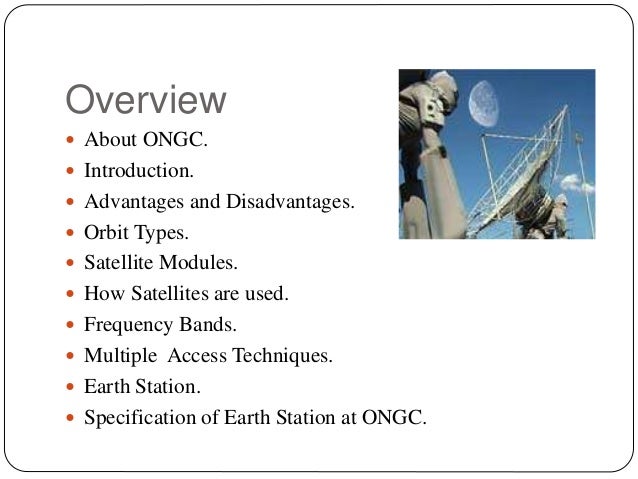 Overview

- About ONGC.
- Introduction.
- Advantages and Disadvantages.
- Orbit Types.
- Satellite Modules.
- How Satellites are used.
- Frequency Bands.
- Multiple Access Techniques.
- Earth Station.
- Specification of Earth Station at ONGC.